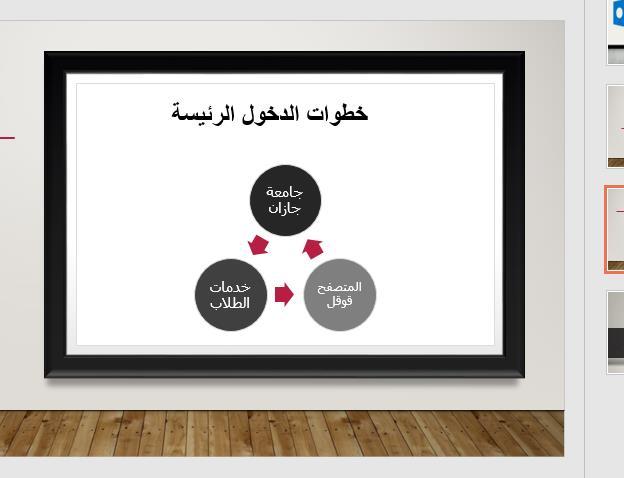 خطوات الدخول الرئيسة

جامعة جازان

المتصفح قوقل

خدمات الطلاب